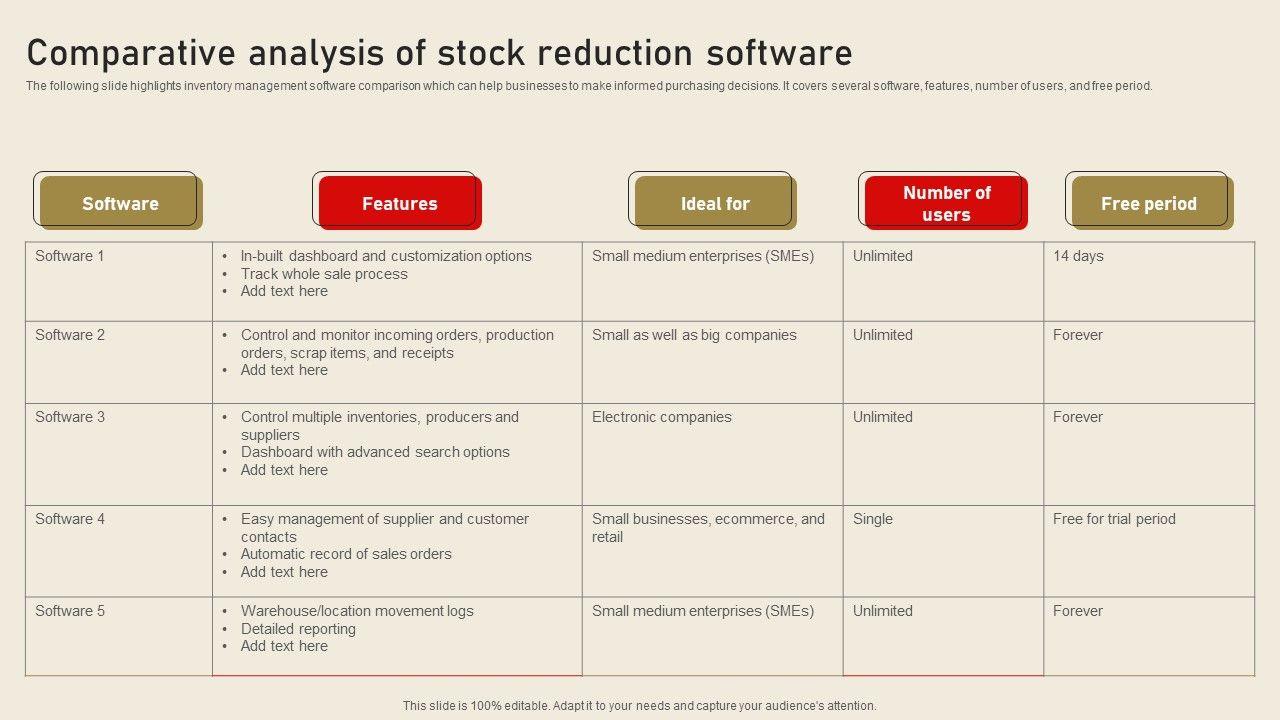 Comparative analysis of stock reduction software

The following slide highlights inventory management software comparison which can help businesses to make informed purchasing decisions. It covers several software, features, number of users, and free period.

| Software | Features | Ideal for | Number of users | Free period |
|---|---|---|---|---|
| Software 1 | • In-built dashboard and customization options • Track whole sale process • Add text here | Small medium enterprises (SMEs) | Unlimited | 14 days |
| Software 2 | • Control and monitor incoming orders, production orders, scrap items, and receipts • Add text here | Small as well as big companies | Unlimited | Forever |
| Software 3 | • Control multiple inventories, producers and suppliers • Dashboard with advanced search options • Add text here | Electronic companies | Unlimited | Forever |
| Software 4 | • Easy management of supplier and customer contacts • Automatic record of sales orders • Add text here | Small businesses, ecommerce, and retail | Single | Free for trial period |
| Software 5 | • Warehouse/location movement logs • Detailed reporting • Add text here | Small medium enterprises (SMEs) | Unlimited | Forever |

This slide is 100% editable. Adapt it to your needs and capture your audience's attention.